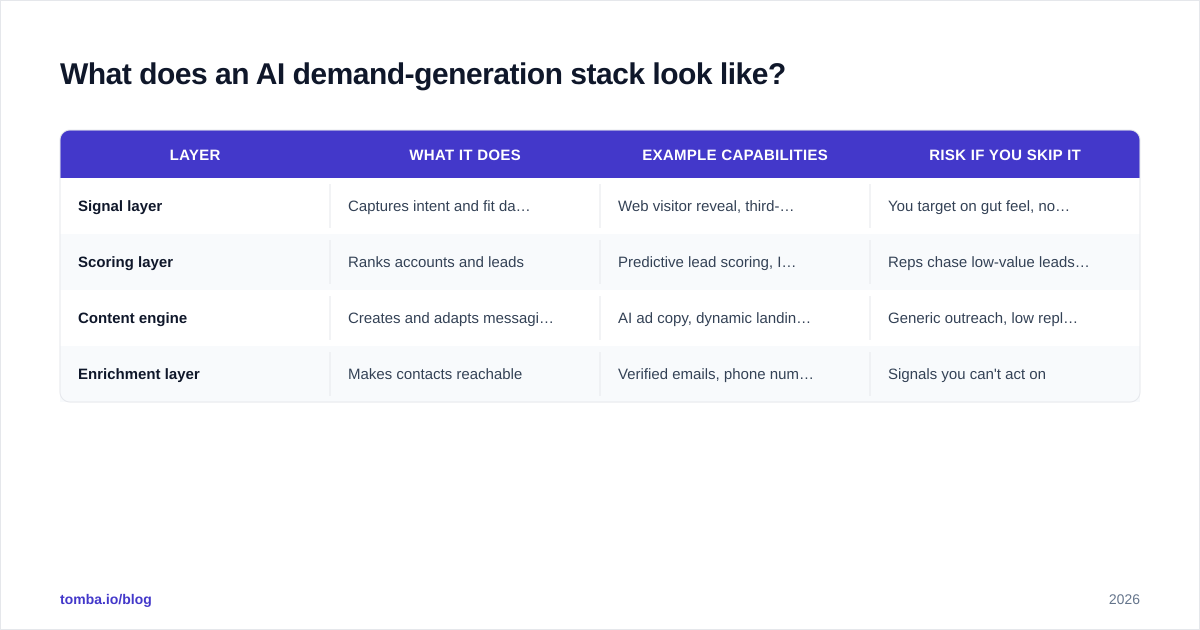 What does an AI demand-generation stack look like?

| LAYER | WHAT IT DOES | EXAMPLE CAPABILITIES | RISK IF YOU SKIP IT |
|---|---|---|---|
| Signal layer | Captures intent and fit da… | Web visitor reveal, third-… | You target on gut feel, no… |
| Scoring layer | Ranks accounts and leads | Predictive lead scoring, I… | Reps chase low-value leads… |
| Content engine | Creates and adapts messagi… | AI ad copy, dynamic landin… | Generic outreach, low repl… |
| Enrichment layer | Makes contacts reachable | Verified emails, phone num… | Signals you can't act on |

tomba.io/blog

2026